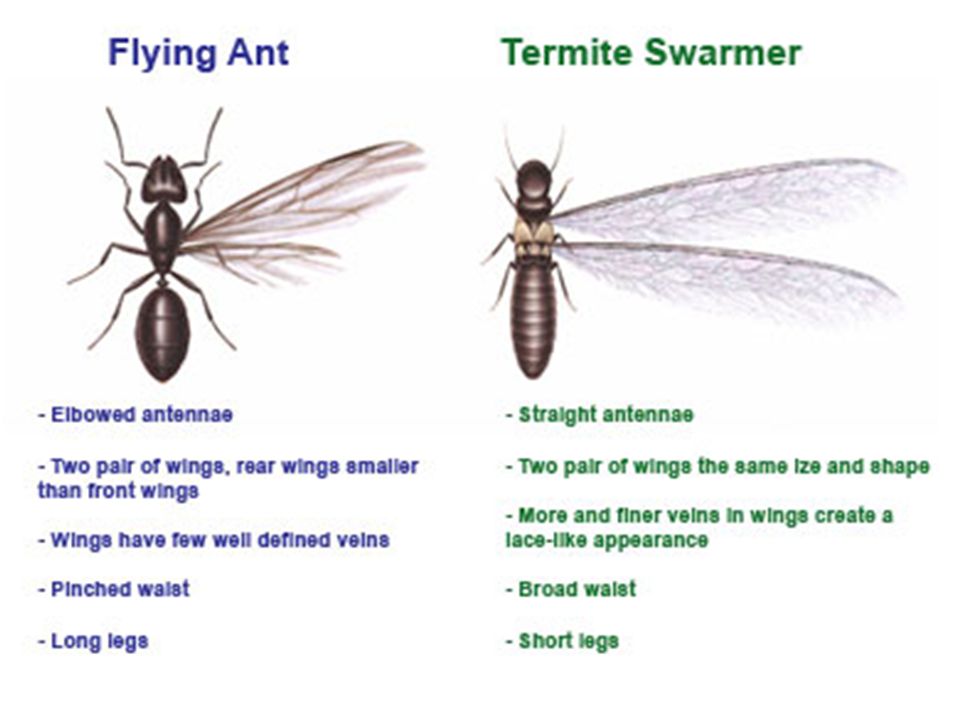 Flying Ant

- Elbowed antennae

- Two pair of wings, rear wings smaller than front wings

- Wings have few well defined veins

- Pinched waist

- Long legs

Termite Swarmer

- Straight antennae

- Two pair of wings the same ize and shape

- More and finer veins in wings create a lace-like appearance

- Broad waist

- Short legs